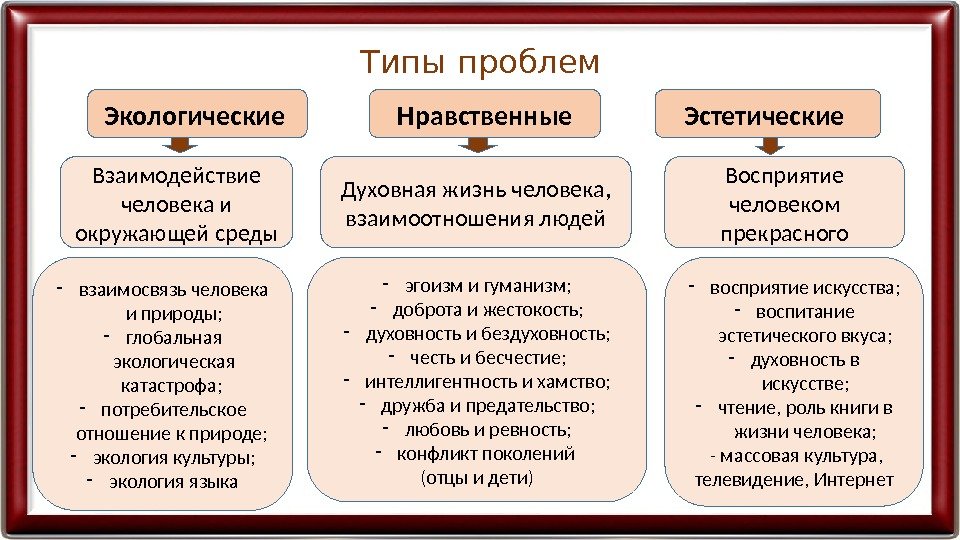 Типы проблем

Экологические

Взаимодействие человека и окружающей среды

- взаимосвязь человека и природы;
- глобальная экологическая катастрофа;
- потребительское отношение к природе;
- экология культуры;
- экология языка

Нравственные

Духовная жизнь человека, взаимоотношения людей

- эгоизм и гуманизм;
- доброта и жестокость;
- духовность и бездуховность;
- честь и бесчестие;
- интеллигентность и хамство;
- дружба и предательство;
- любовь и ревность;
- конфликт поколений (отцы и дети)

Эстетические

Восприятие человеком прекрасного

- восприятие искусства;
- воспитание эстетического вкуса;
- духовность в искусстве;
- чтение, роль книги в жизни человека;
- массовая культура, телевидение, Интернет